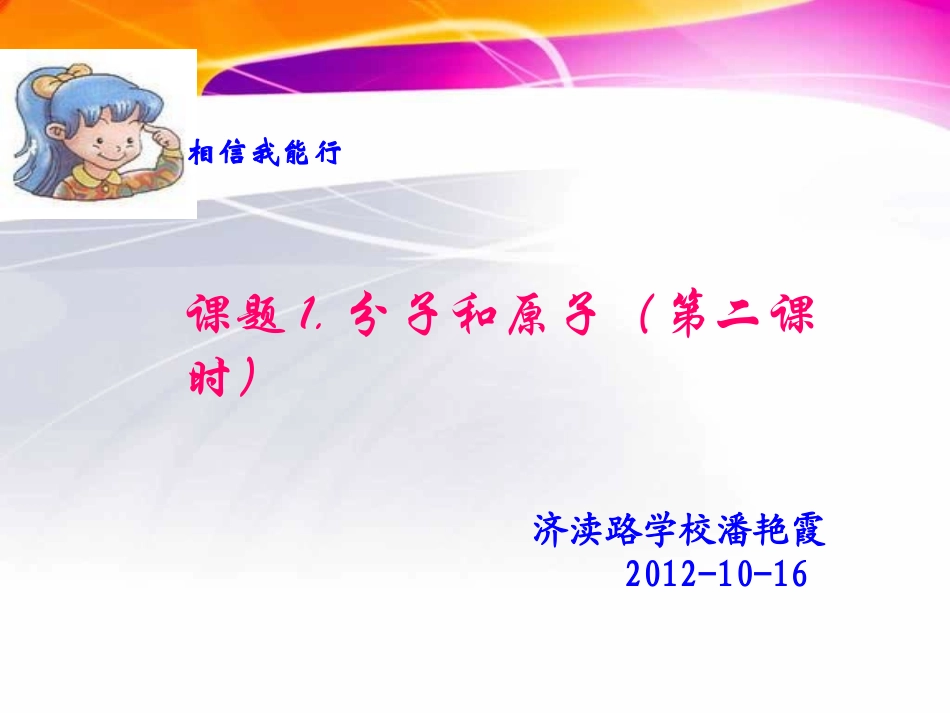 相信我能行

课题1. 分子和原子（第二课时）

济渎路学校潘艳霞
2012-10-16